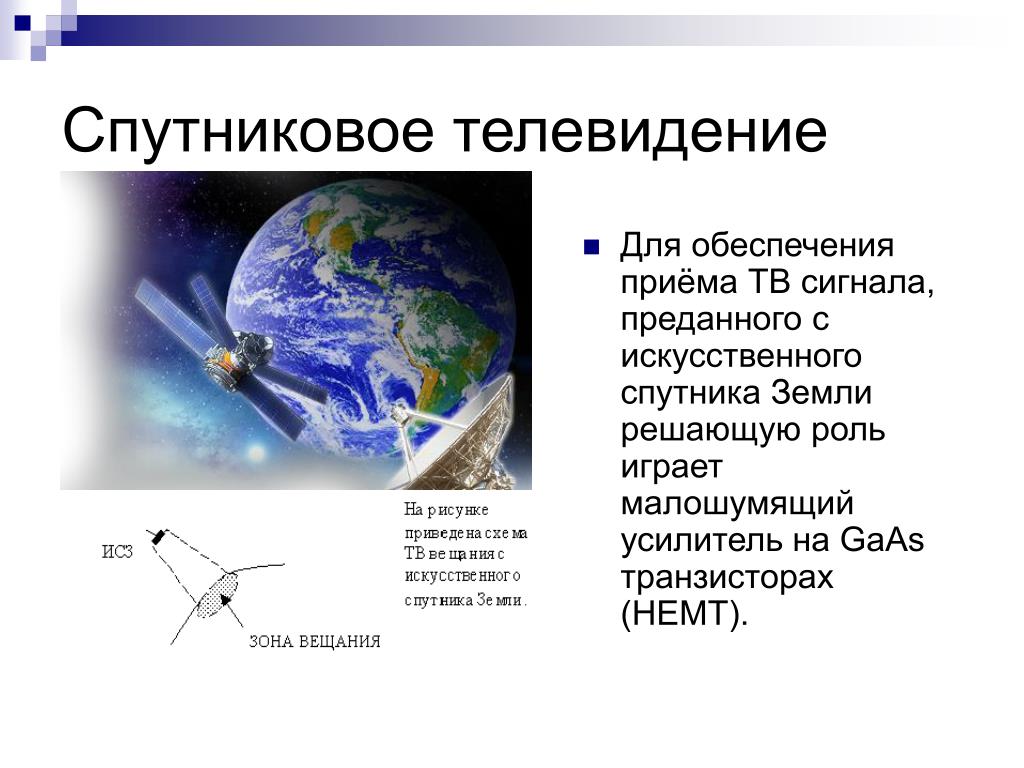 Спутниковое телевидение

ИСЗ

ЗОНА ВЕЩАНИЯ

На рисунке приведена схема ТВ вещания с искусственного спутника Земли.

Для обеспечения приёма ТВ сигнала, преданного с искусственного спутника Земли решающую роль играет малошумящий усилитель на GaAs транзисторах (HEMT).